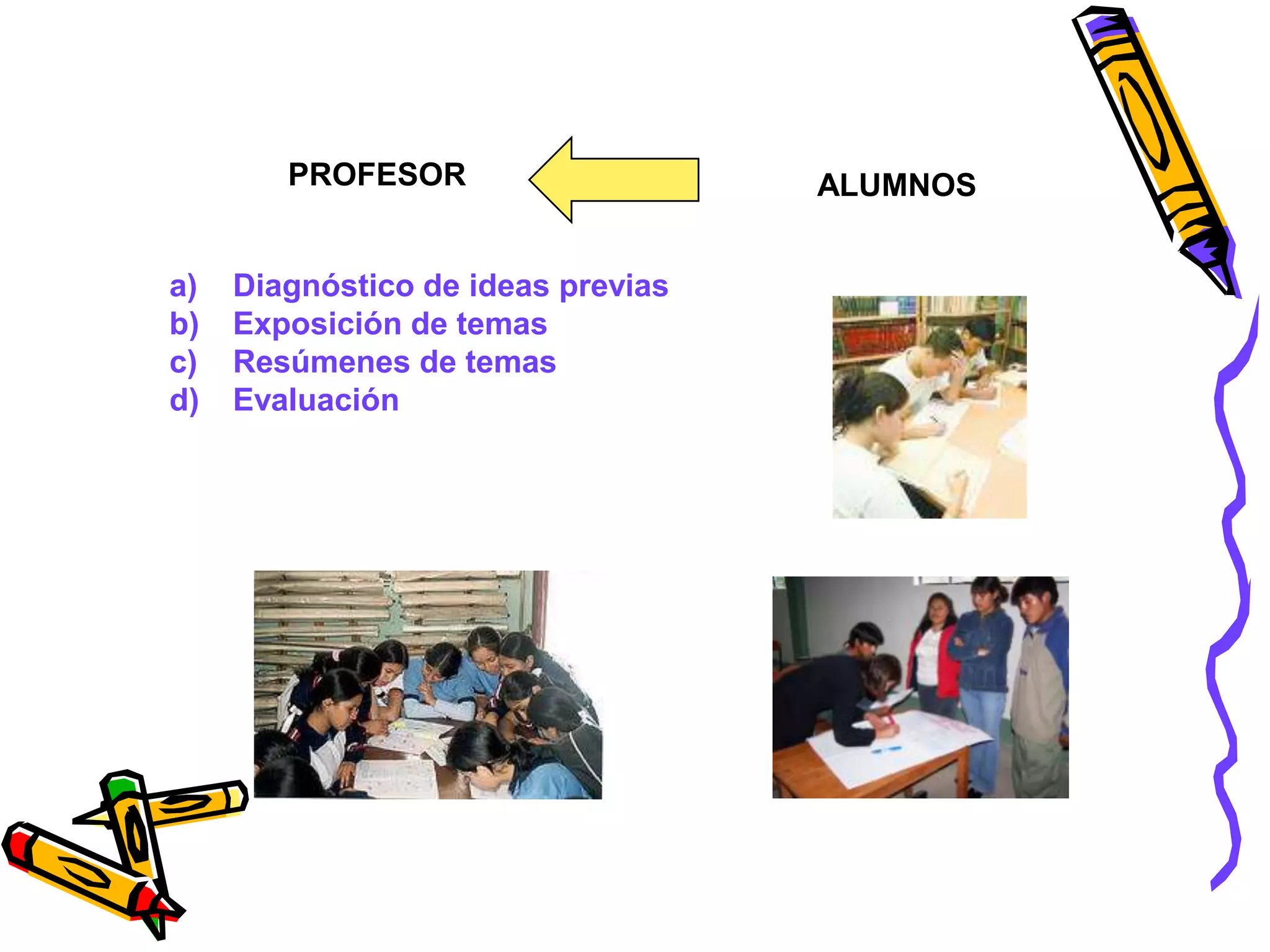 PROFESOR

ALUMNOS

a) Diagnóstico de ideas previas
b) Exposición de temas
c) Resúmenes de temas
d) Evaluación